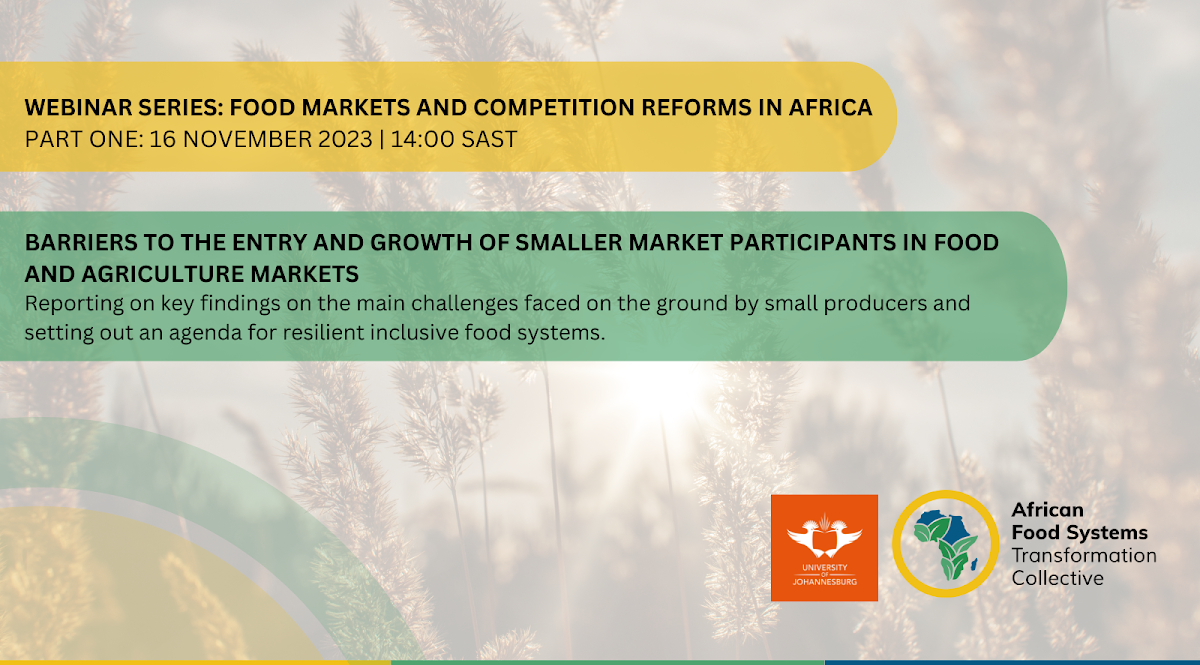 WEBINAR SERIES: FOOD MARKETS AND COMPETITION REFORMS IN AFRICA
PART ONE: 16 NOVEMBER 2023 | 14:00 SAST

BARRIERS TO THE ENTRY AND GROWTH OF SMALLER MARKET PARTICIPANTS IN FOOD AND AGRICULTURE MARKETS
Reporting on key findings on the main challenges faced on the ground by small producers and setting out an agenda for resilient inclusive food systems.

UNIVERSITY OF JOHANNESBURG

African Food Systems Transformation Collective